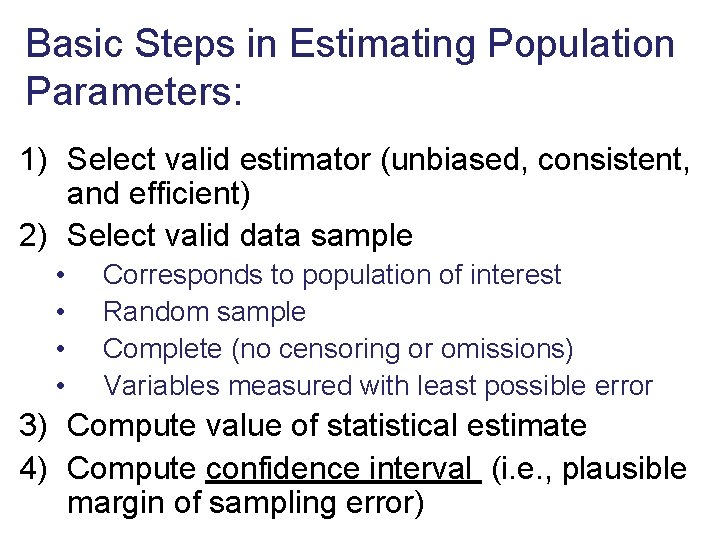 Basic Steps in Estimating Population Parameters:

1) Select valid estimator (unbiased, consistent, and efficient)
2) Select valid data sample
• Corresponds to population of interest
• Random sample
• Complete (no censoring or omissions)
• Variables measured with least possible error
3) Compute value of statistical estimate
4) Compute confidence interval (i.e., plausible margin of sampling error)